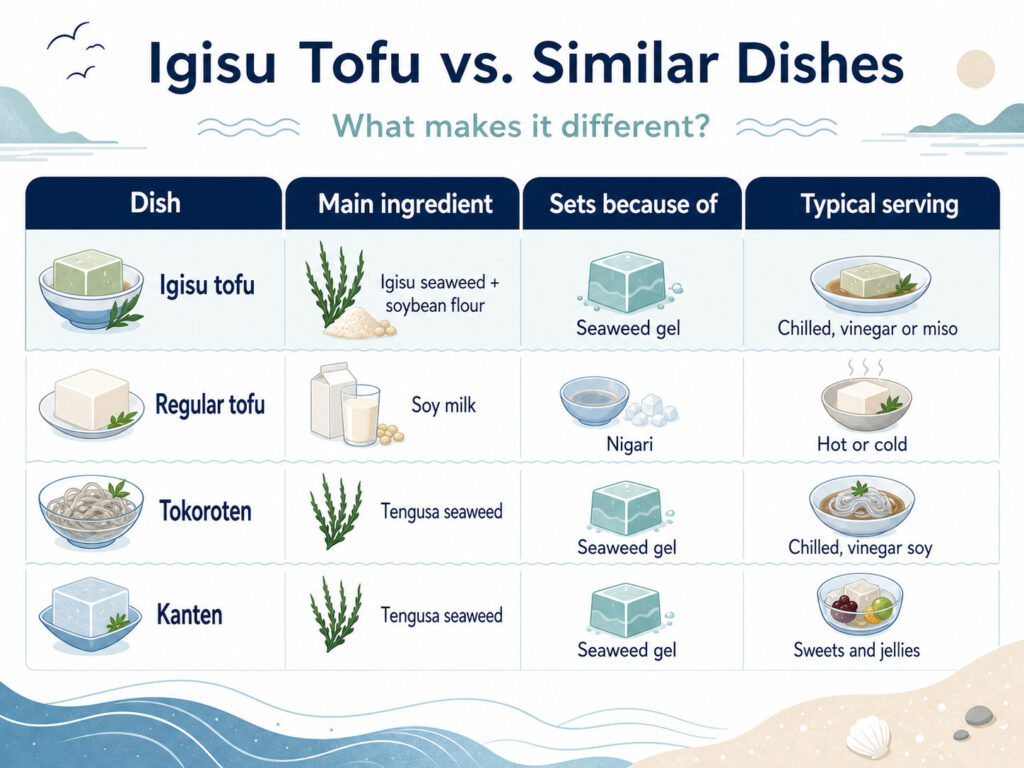 Igisu Tofu vs. Similar Dishes

What makes it different?

| Dish | Main ingredient | Sets because of | Typical serving |
|---|---|---|---|
| Igisu tofu | Igisu seaweed + soybean flour | Seaweed gel | Chilled, vinegar or miso |
| Regular tofu | Soy milk | Nigari | Hot or cold |
| Tokoroten | Tengusa seaweed | Seaweed gel | Chilled, vinegar soy |
| Kanten | Tengusa seaweed | Seaweed gel | Sweets and jellies |